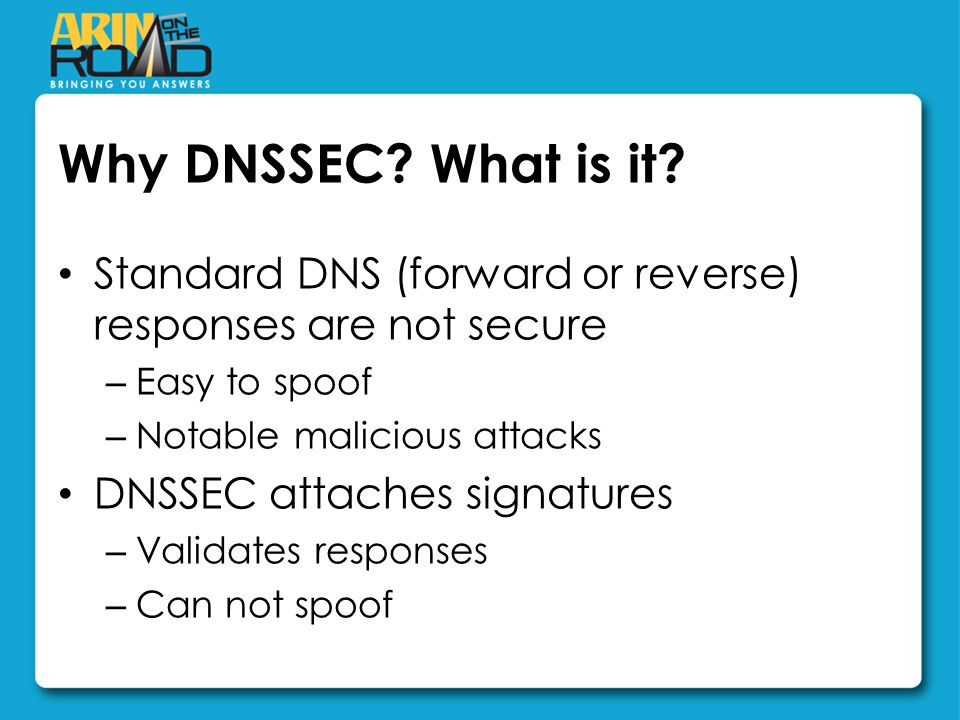 ARIN ON THE ROAD
BRINGING YOU ANSWERS

Why DNSSEC? What is it?

• Standard DNS (forward or reverse) responses are not secure
– Easy to spoof
– Notable malicious attacks
• DNSSEC attaches signatures
– Validates responses
– Can not spoof